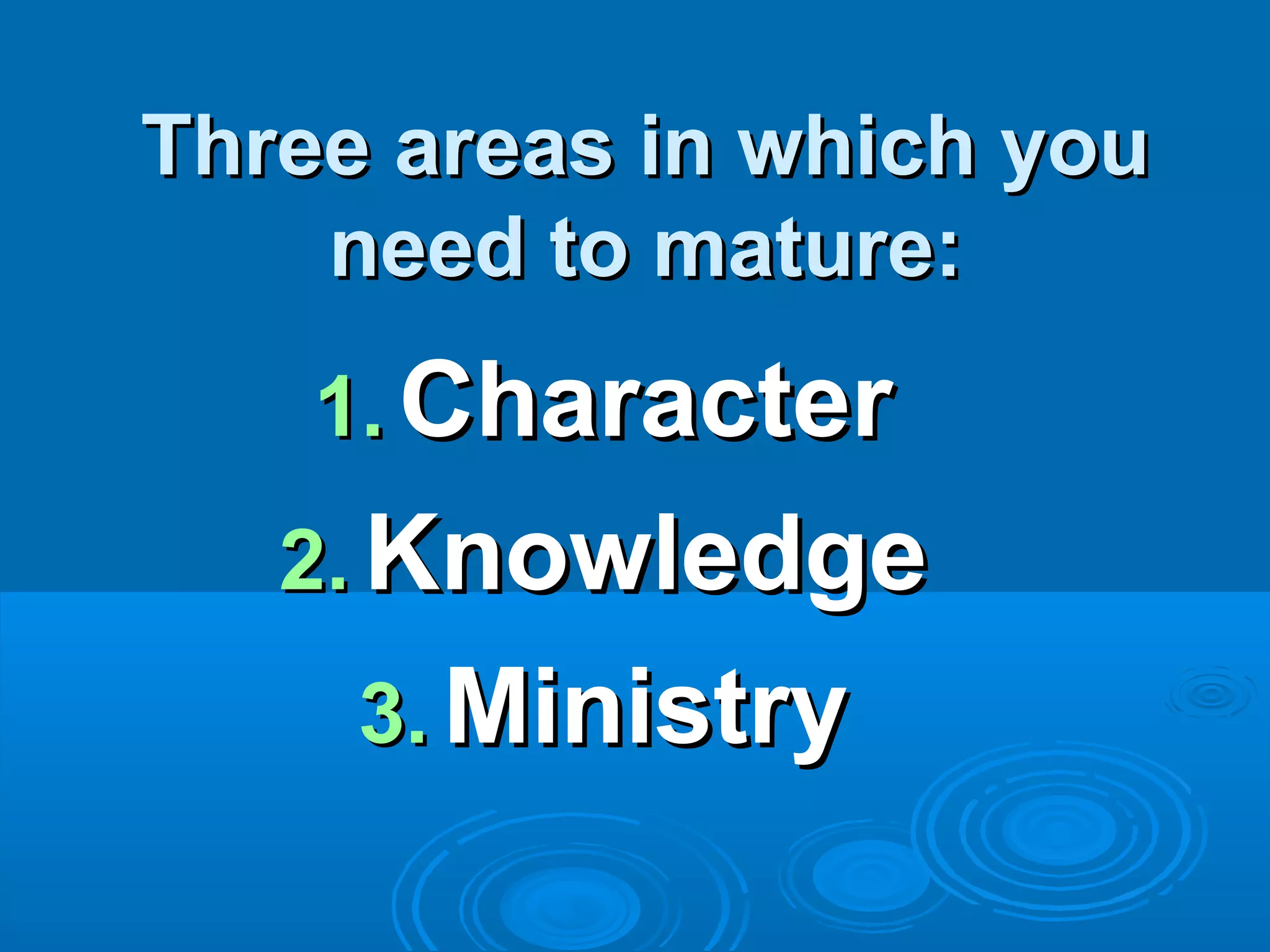 Three areas in which you need to mature:

1. Character
2. Knowledge
3. Ministry